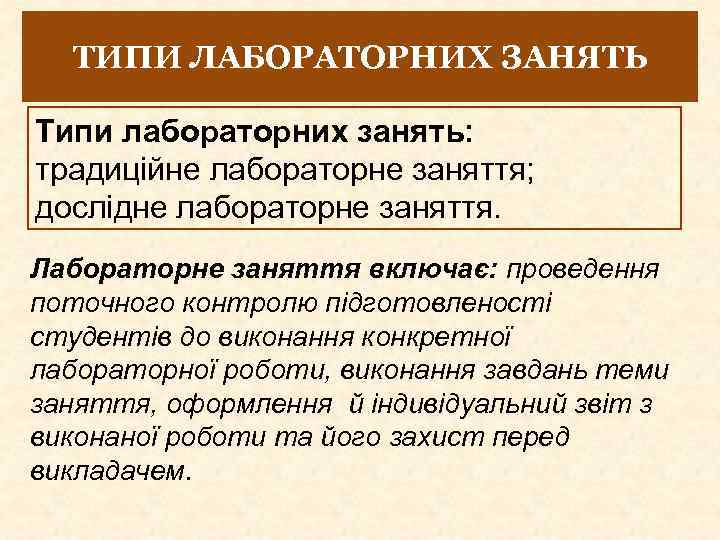 ТИПИ ЛАБОРАТОРНИХ ЗАНЯТЬ

Типи лабораторних занять:
традиційне лабораторне заняття;
дослідне лабораторне заняття.

Лабораторне заняття включає: проведення поточного контролю підготовленості студентів до виконання конкретної лабораторної роботи, виконання завдань теми заняття, оформлення й індивідуальний звіт з виконаної роботи та його захист перед викладачем.